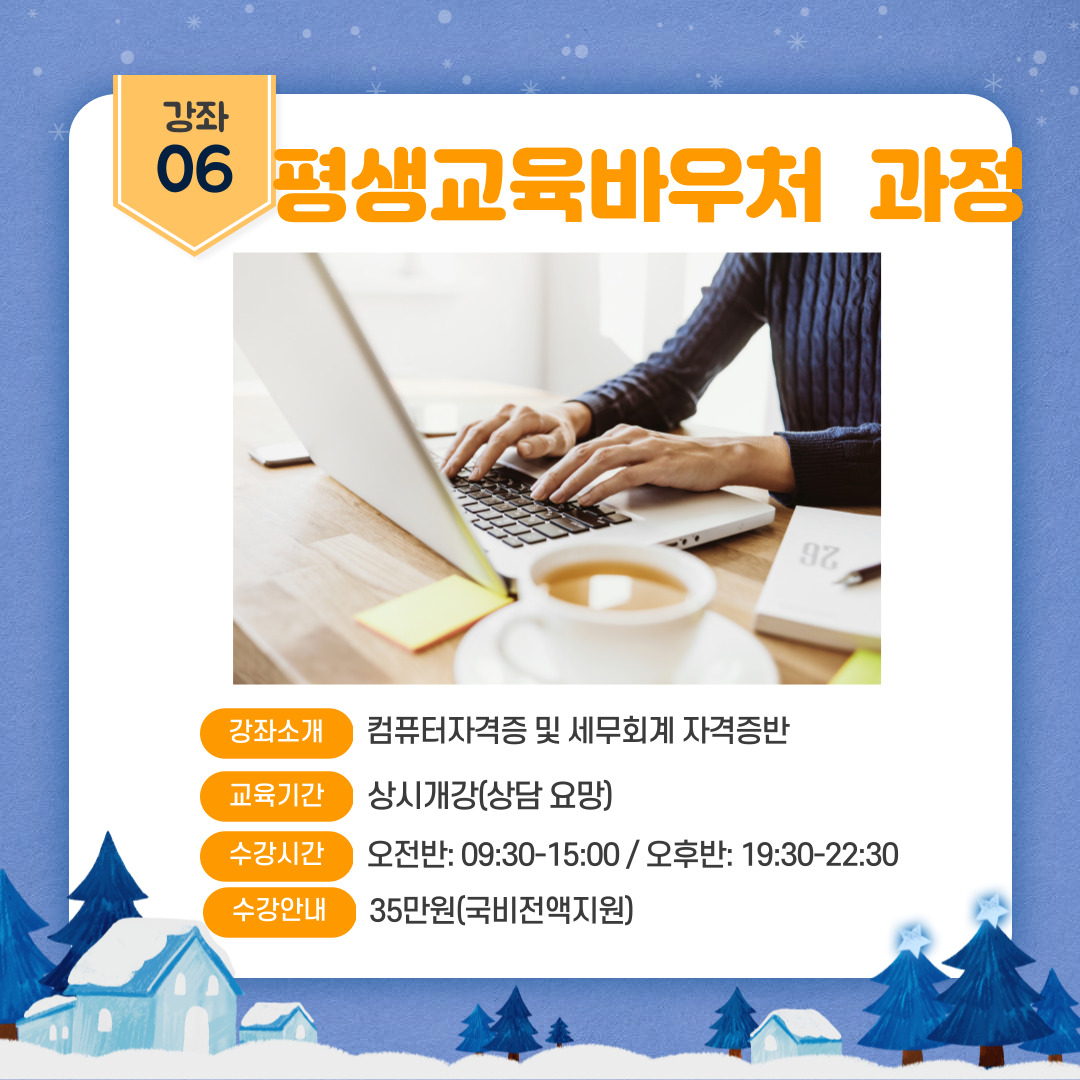 강좌
06
평생교육바우처 과정

26

강좌소개 컴퓨터자격증 및 세무회계 자격증반
교육기간 상시개강(상담 요망)
수강시간 오전반: 09:30-15:00 / 오후반: 19:30-22:30
수강안내 35만원(국비전액지원)